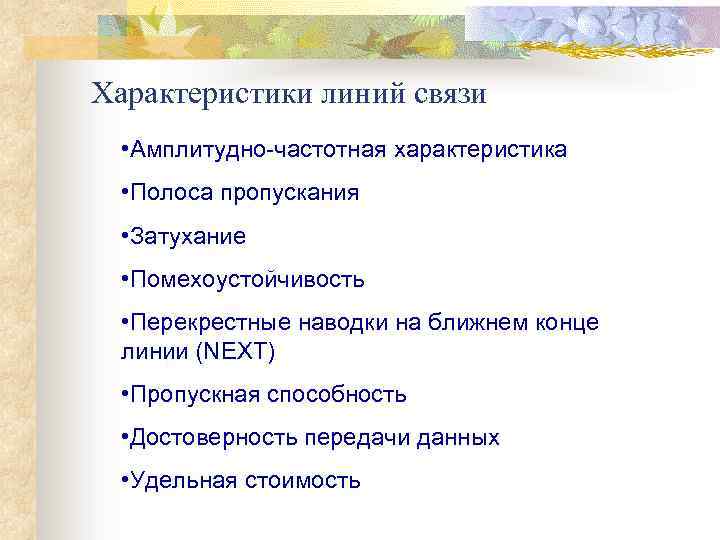 Характеристики линий связи

•Амплитудно-частотная характеристика

•Полоса пропускания

•Затухание

•Помехоустойчивость

•Перекрестные наводки на ближнем конце линии (NEXT)

•Пропускная способность

•Достоверность передачи данных

•Удельная стоимость